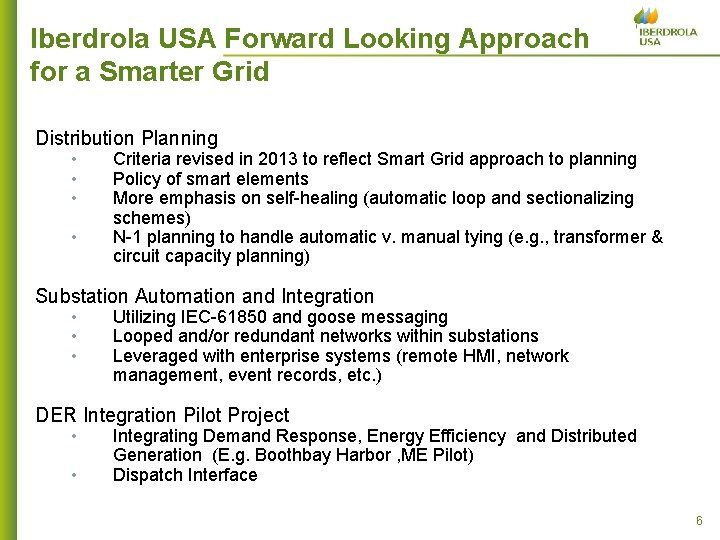 Iberdrola USA Forward Looking Approach for a Smarter Grid

IBERDROLA USA

Distribution Planning
• Criteria revised in 2013 to reflect Smart Grid approach to planning
• Policy of smart elements
• More emphasis on self-healing (automatic loop and sectionalizing schemes)
• N-1 planning to handle automatic v. manual tying (e.g., transformer & circuit capacity planning)

Substation Automation and Integration
• Utilizing IEC-61850 and goose messaging
• Looped and/or redundant networks within substations
• Leveraged with enterprise systems (remote HMI, network management, event records, etc.)

DER Integration Pilot Project
• Integrating Demand Response, Energy Efficiency and Distributed Generation (E.g. Boothbay Harbor ,ME Pilot)
• Dispatch Interface

6